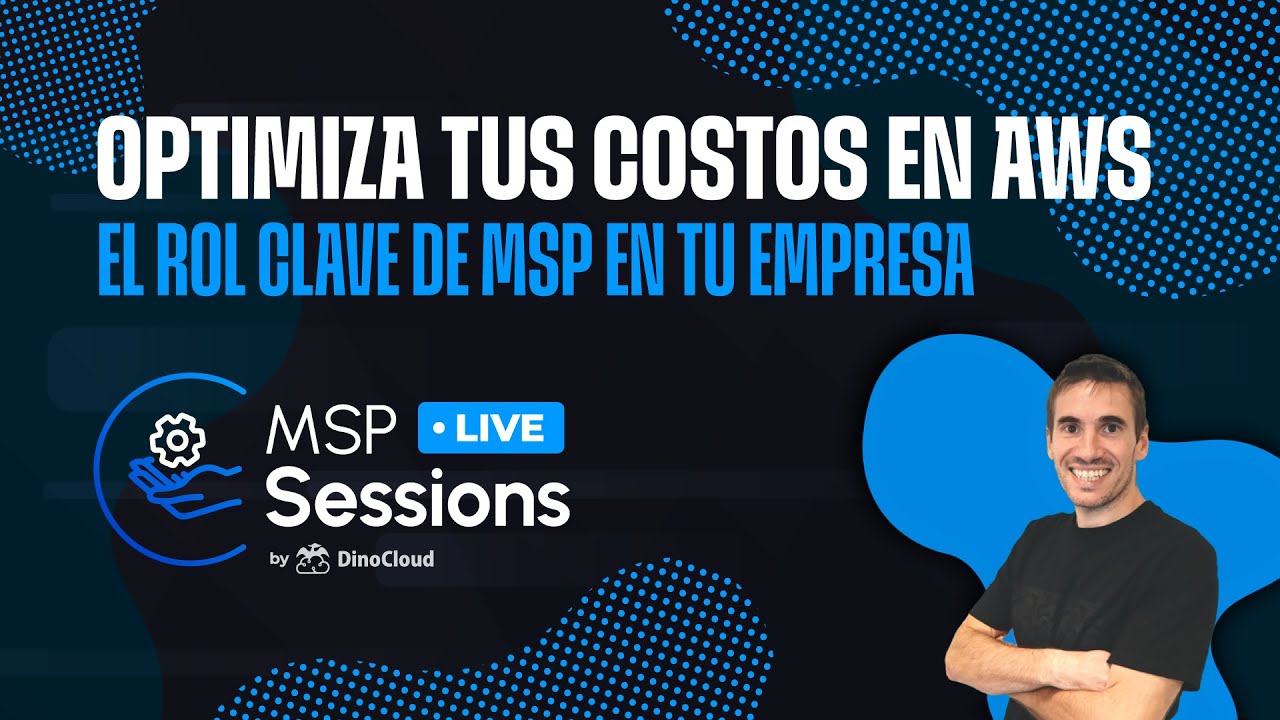 OPTIMIZA TUS COSTOS EN AWS
EL ROL CLAVE DE MSP EN TU EMPRESA

MSP • LIVE
Sessions
by DinoCloud